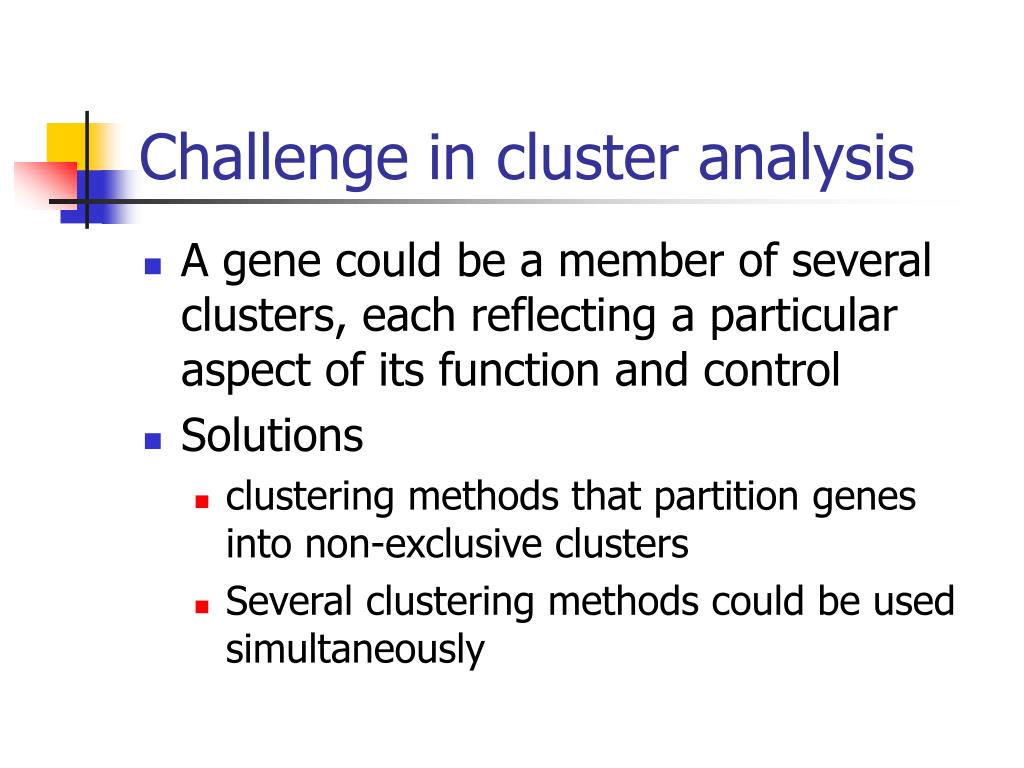 Challenge in cluster analysis

- A gene could be a member of several clusters, each reflecting a particular aspect of its function and control
- Solutions
  - clustering methods that partition genes into non-exclusive clusters
  - Several clustering methods could be used simultaneously